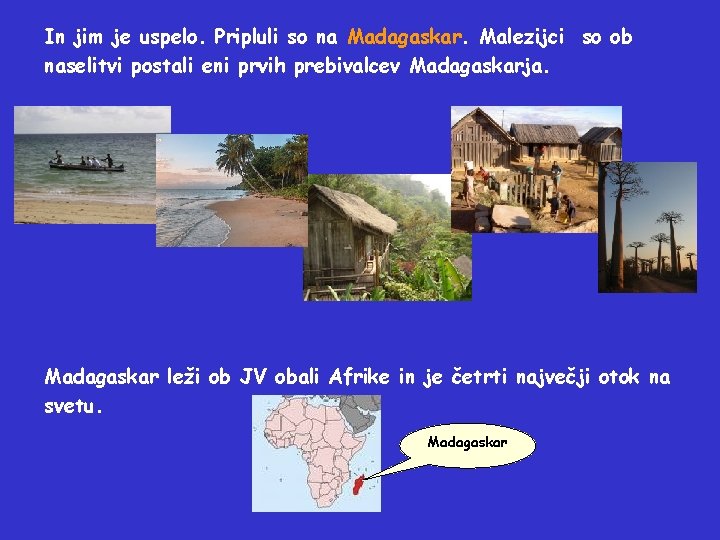 In jim je uspelo. Pripluli so na Madagaskar. Malezijci so ob naselitvi postali eni prvih prebivalcev Madagaskarja.

Madagaskar leži ob JV obali Afrike in je četrti največji otok na svetu.

Madagaskar